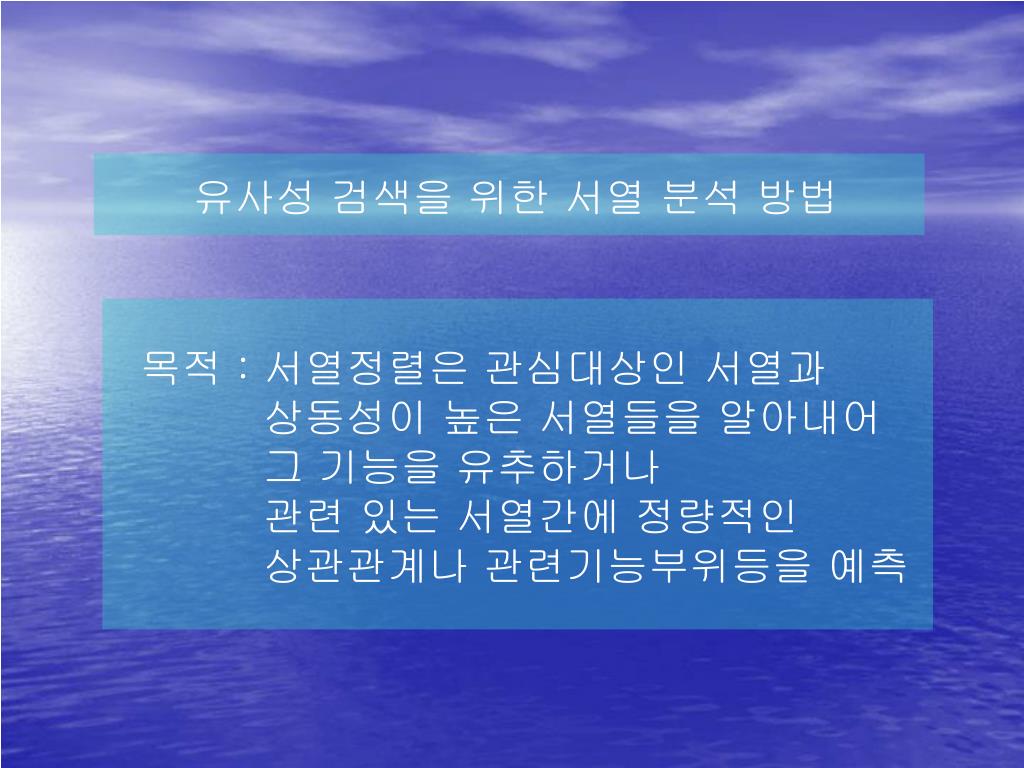 유사성 검색을 위한 서열 분석 방법

목적 : 서열정렬은 관심대상인 서열과
상동성이 높은 서열들을 알아내어
그 기능을 유추하거나
관련 있는 서열간에 정량적인
상관관계나 관련기능부위등을 예측